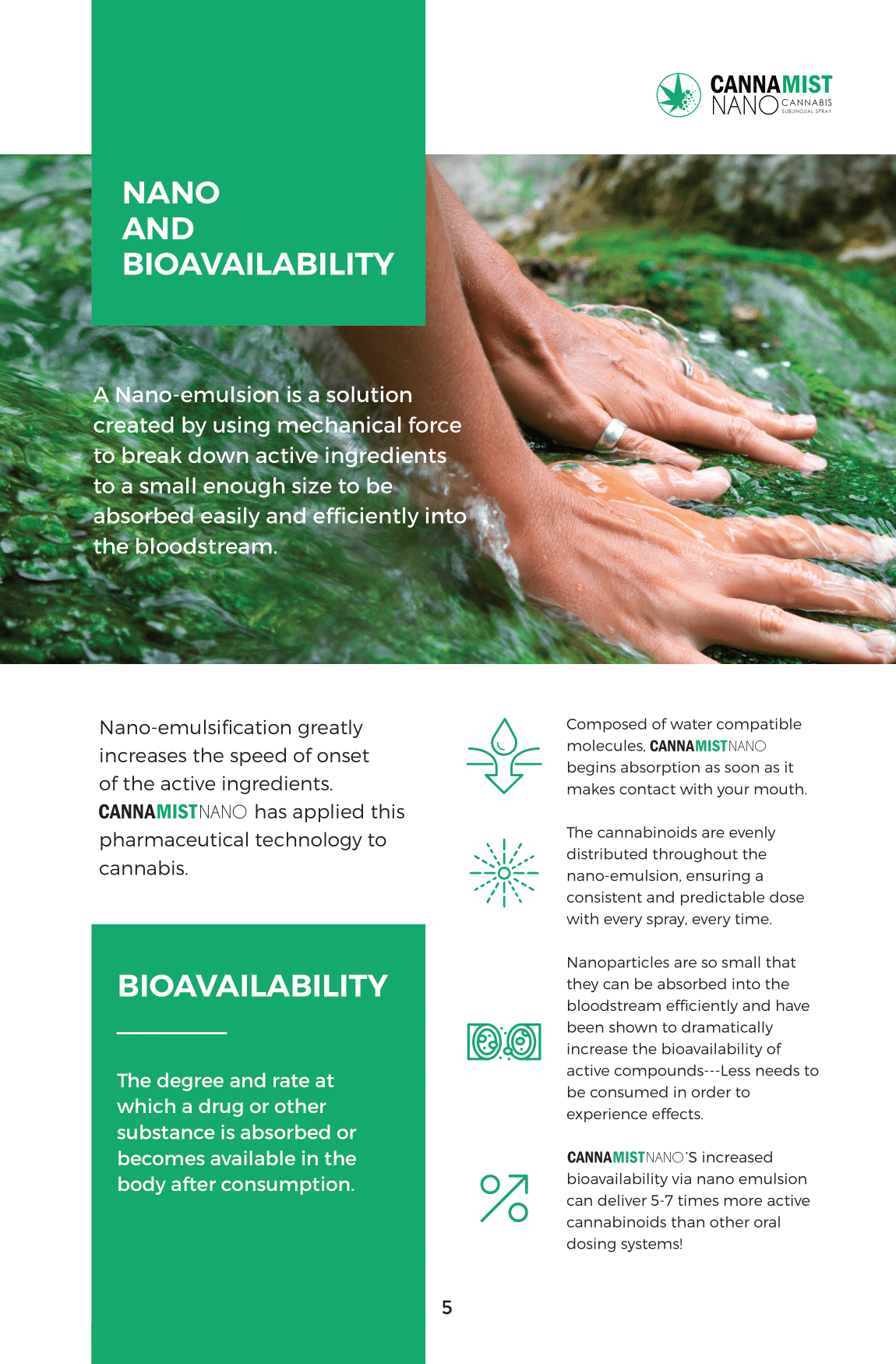 CANNAMIST NANO CANNABIS SUBLINGUAL SPRAY

NANO AND BIOAVAILABILITY

A Nano-emulsion is a solution created by using mechanical force to break down active ingredients to a small enough size to be absorbed easily and efficiently into the bloodstream.

Nano-emulsification greatly increases the speed of onset of the active ingredients. CANNAMISTNANO has applied this pharmaceutical technology to cannabis.

BIOAVAILABILITY

The degree and rate at which a drug or other substance is absorbed or becomes available in the body after consumption.

Composed of water compatible molecules, CANNAMISTNANO begins absorption as soon as it makes contact with your mouth.

The cannabinoids are evenly distributed throughout the nano-emulsion, ensuring a consistent and predictable dose with every spray, every time.

Nanoparticles are so small that they can be absorbed into the bloodstream efficiently and have been shown to dramatically increase the bioavailability of active compounds---Less needs to be consumed in order to experience effects.

CANNAMISTNANO'S increased bioavailability via nano emulsion can deliver 5-7 times more active cannabinoids than other oral dosing systems!

5